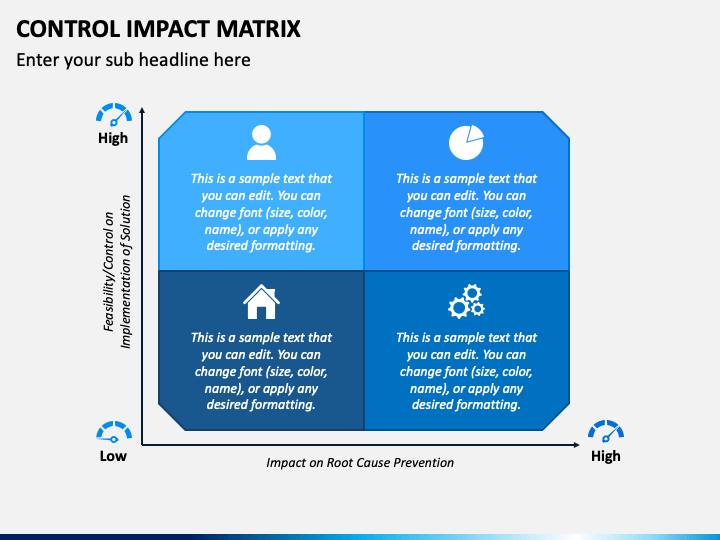 CONTROL IMPACT MATRIX

Enter your sub headline here

High

Feasibility/Control on Implementation of Solution

This is a sample text that you can edit. You can change font (size, color, name), or apply any desired formatting.

This is a sample text that you can edit. You can change font (size, color, name), or apply any desired formatting.

This is a sample text that you can edit. You can change font (size, color, name), or apply any desired formatting.

This is a sample text that you can edit. You can change font (size, color, name), or apply any desired formatting.

Low

Impact on Root Cause Prevention

High